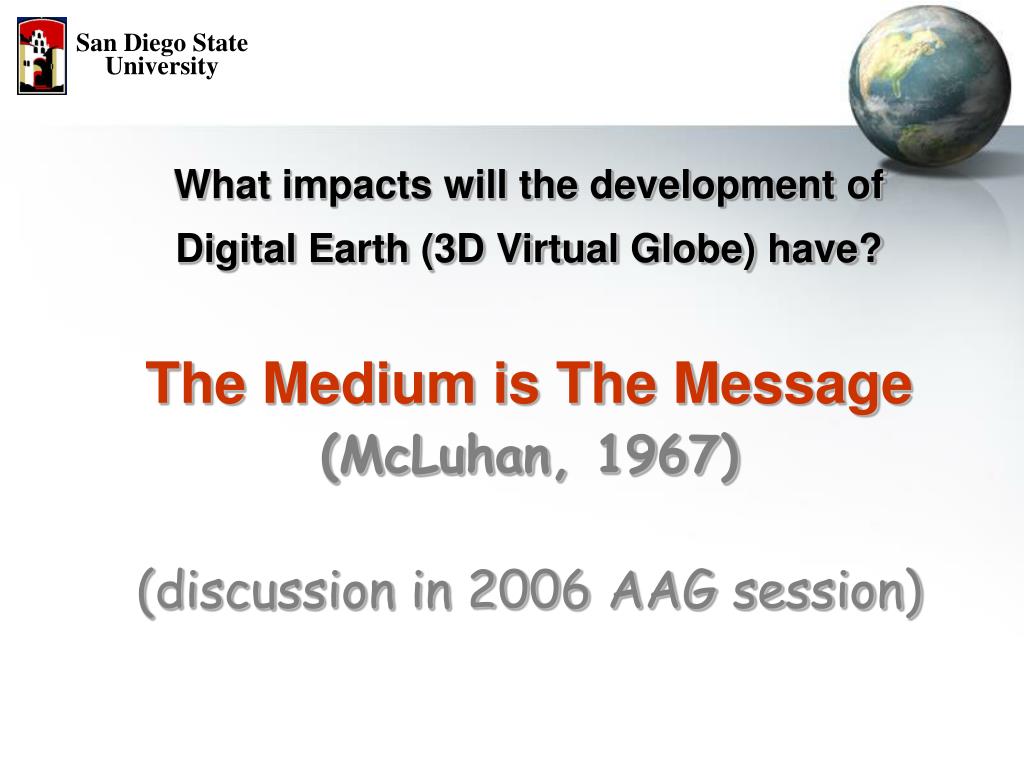 San Diego State University

What impacts will the development of Digital Earth (3D Virtual Globe) have?

The Medium is The Message
(McLuhan, 1967)

(discussion in 2006 AAG session)